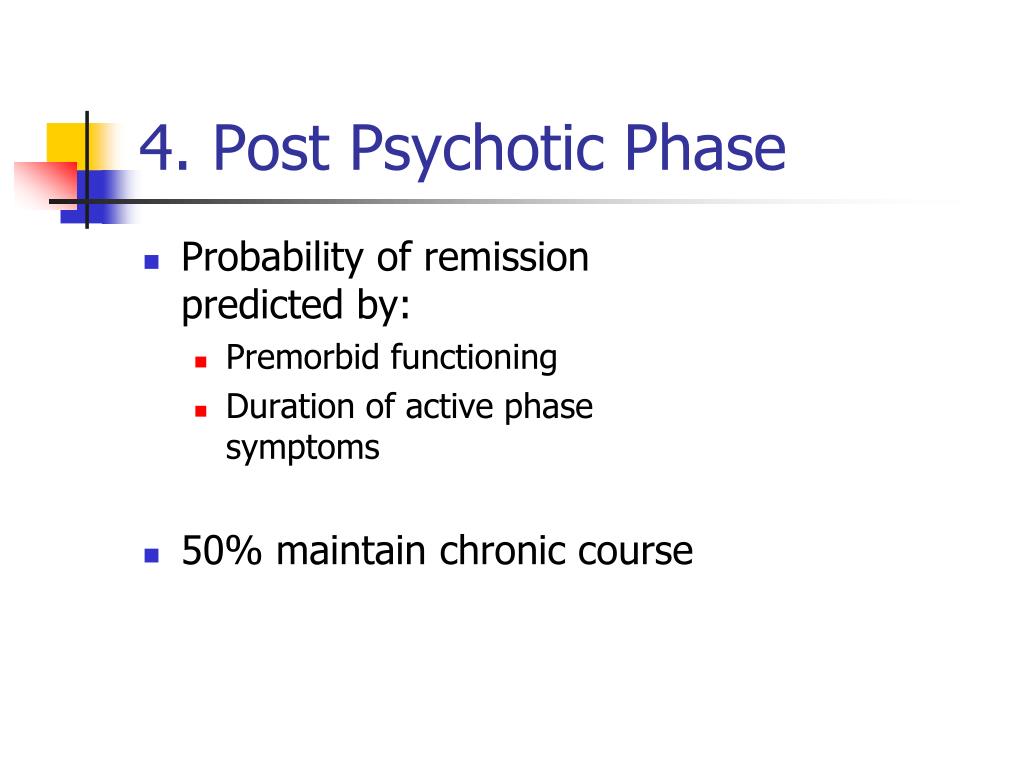 4. Post Psychotic Phase

- Probability of remission predicted by:
  - Premorbid functioning
  - Duration of active phase symptoms

- 50% maintain chronic course